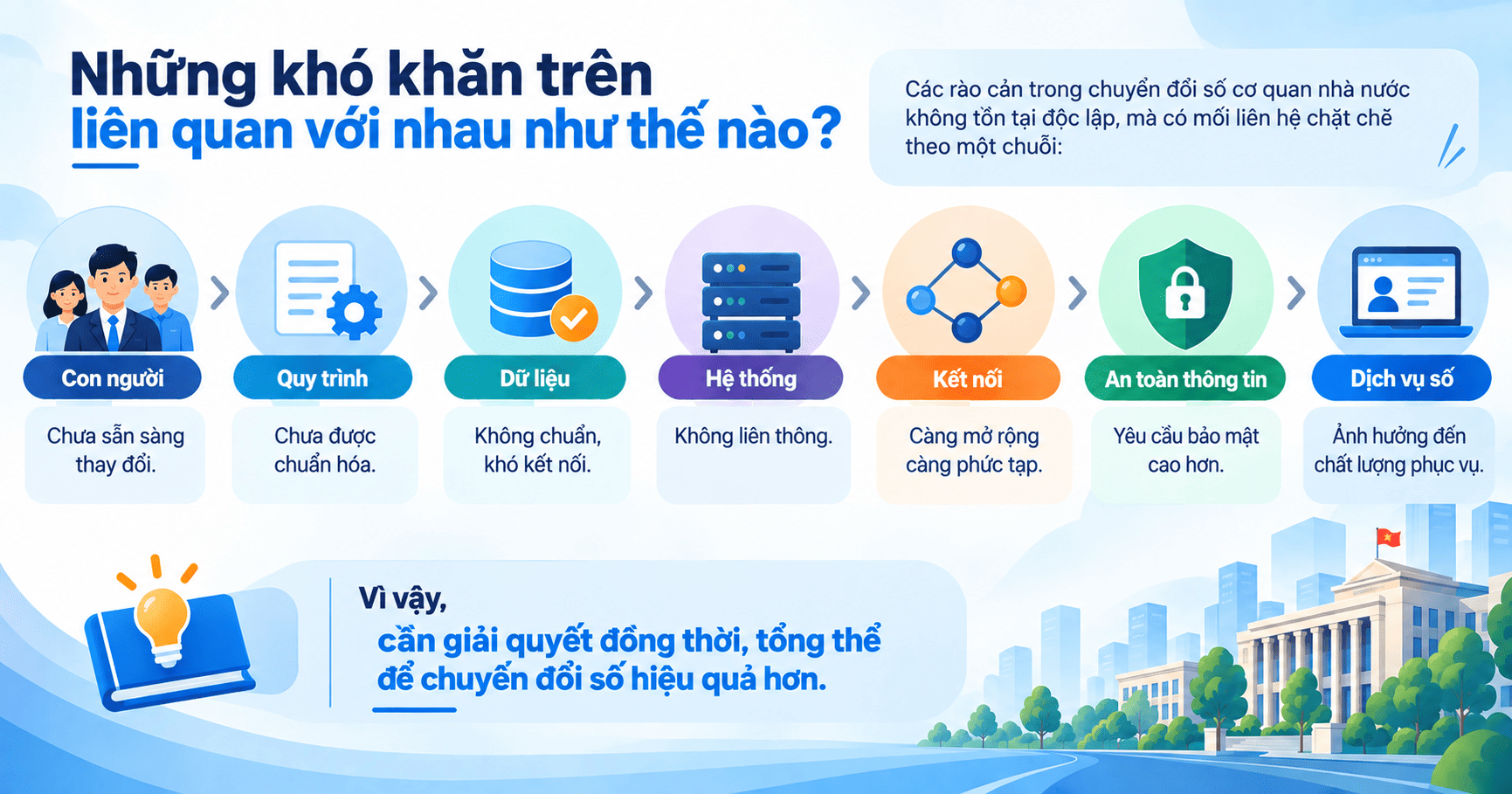 Những khó khăn trên
liên quan với nhau như thế nào?

Các rào cản trong chuyển đổi số cơ quan nhà nước không tồn tại độc lập, mà có mối liên hệ chặt chẽ theo một chuỗi:

Con người
Chưa sẵn sàng thay đổi.

Quy trình
Chưa được chuẩn hóa.

Dữ liệu
Không chuẩn, khó kết nối.

Hệ thống
Không liên thông.

Kết nối
Càng mở rộng càng phức tạp.

An toàn thông tin
Yêu cầu bảo mật cao hơn.

Dịch vụ số
Ảnh hưởng đến chất lượng phục vụ.

Vì vậy,
cần giải quyết đồng thời, tổng thể để chuyển đổi số hiệu quả hơn.